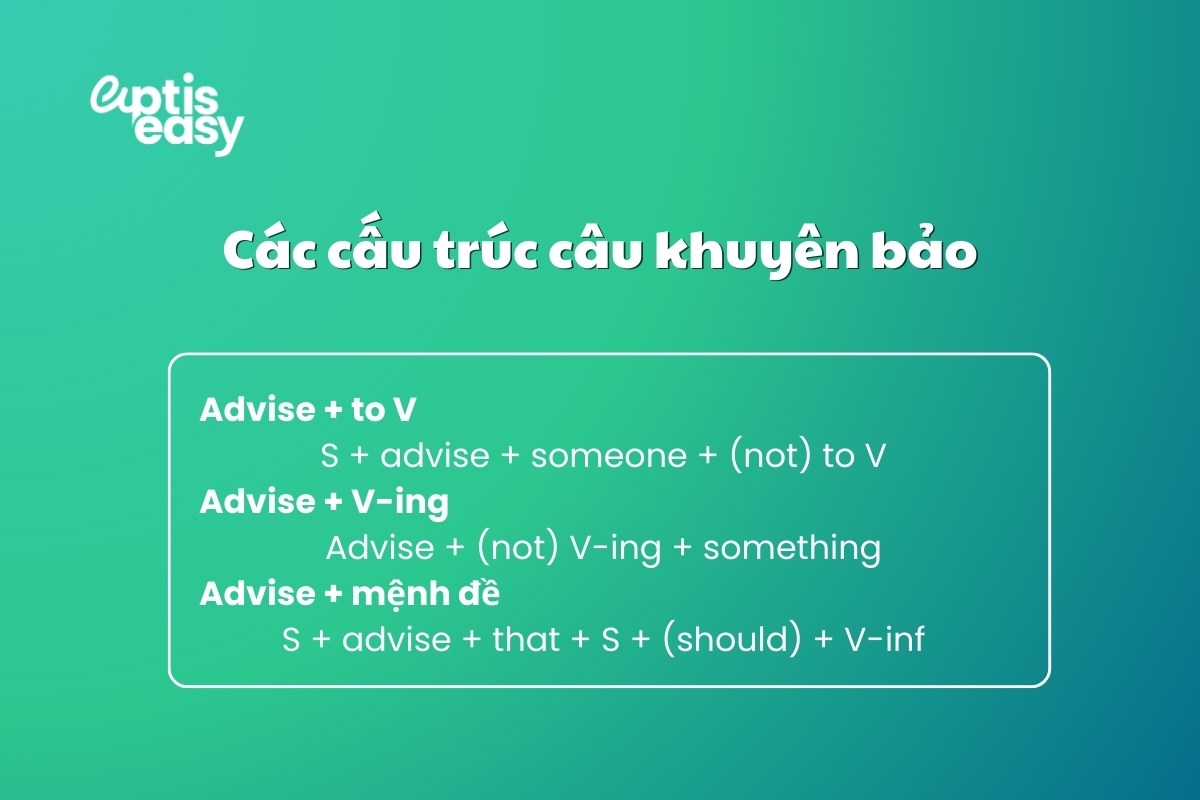 aptis easy

Các cấu trúc câu khuyên bảo

Advise + to V
S + advise + someone + (not) to V
Advise + V-ing
Advise + (not) V-ing + something
Advise + mệnh đề
S + advise + that + S + (should) + V-inf